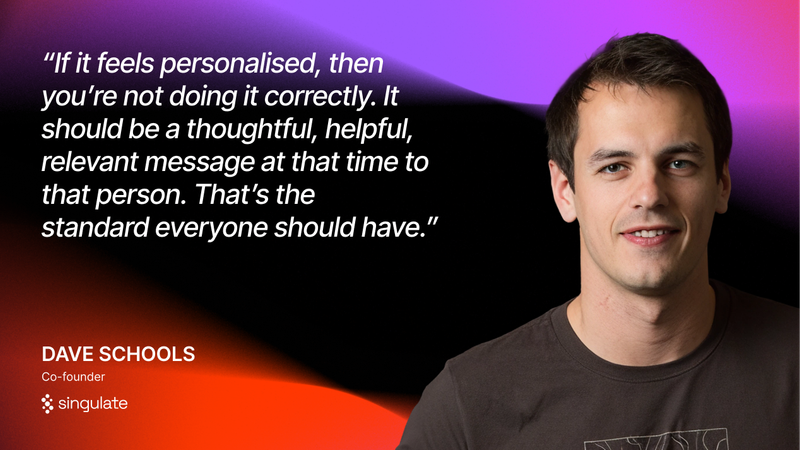 “If it feels personalised, then you’re not doing it correctly. It should be a thoughtful, helpful, relevant message at that time to that person. That’s the standard everyone should have.”

DAVE SCHOOLS
Co-founder

singulate